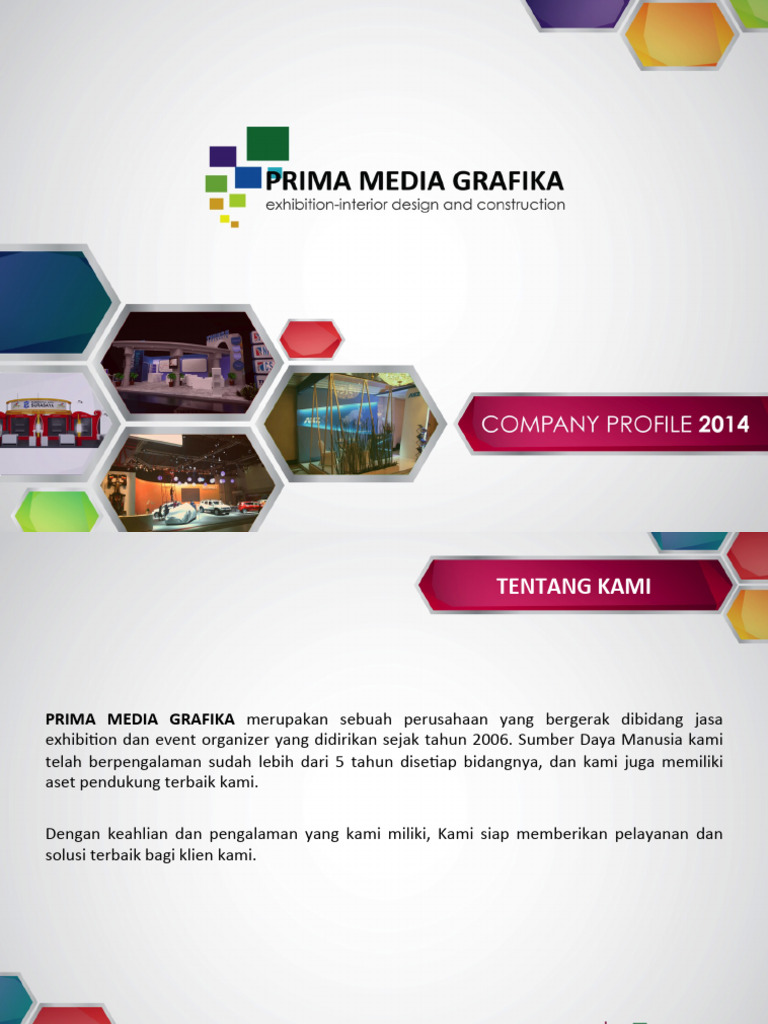 PRIMA MEDIA GRAFIKA
exhibition-interior design and construction

COMPANY PROFILE 2014

TENTANG KAMI

PRIMA MEDIA GRAFIKA merupakan sebuah perusahaan yang bergerak dibidang jasa exhibition dan event organizer yang didirikan sejak tahun 2006. Sumber Daya Manusia kami telah berpengalaman sudah lebih dari 5 tahun disetiap bidangnya, dan kami juga memiliki aset pendukung terbaik kami.

Dengan keahlian dan pengalaman yang kami miliki, Kami siap memberikan pelayanan dan solusi terbaik bagi klien kami.